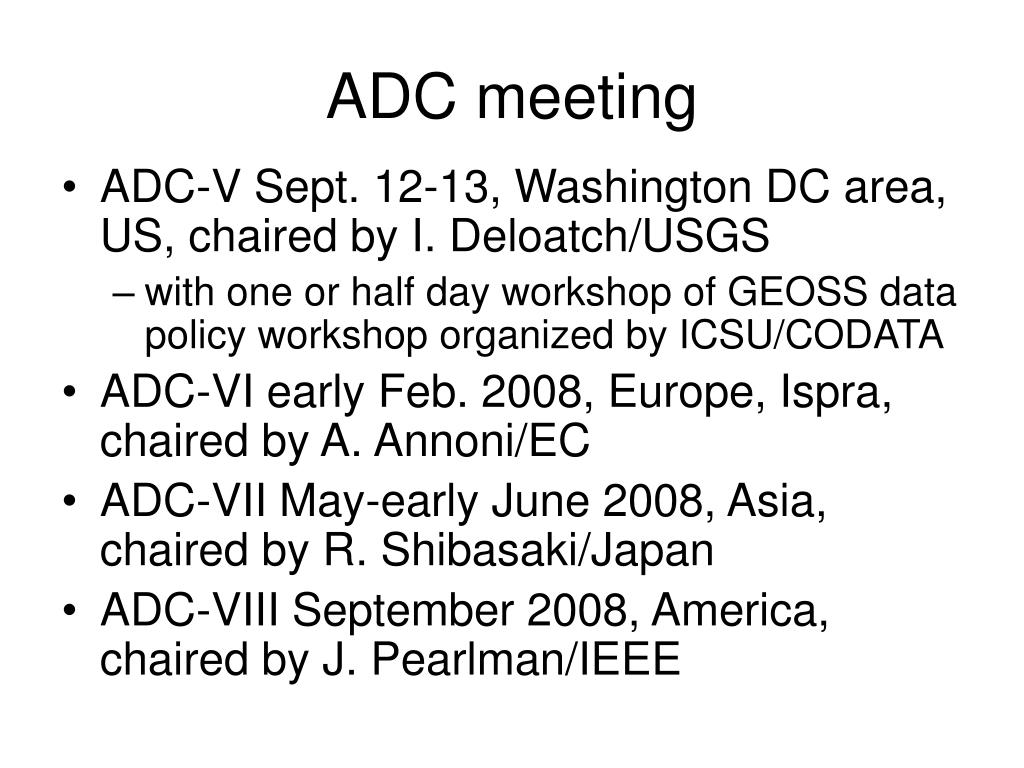 ADC meeting

• ADC-V Sept. 12-13, Washington DC area, US, chaired by I. Deloatch/USGS
– with one or half day workshop of GEOSS data policy workshop organized by ICSU/CODATA
• ADC-VI early Feb. 2008, Europe, Ispra, chaired by A. Annoni/EC
• ADC-VII May-early June 2008, Asia, chaired by R. Shibasaki/Japan
• ADC-VIII September 2008, America, chaired by J. Pearlman/IEEE